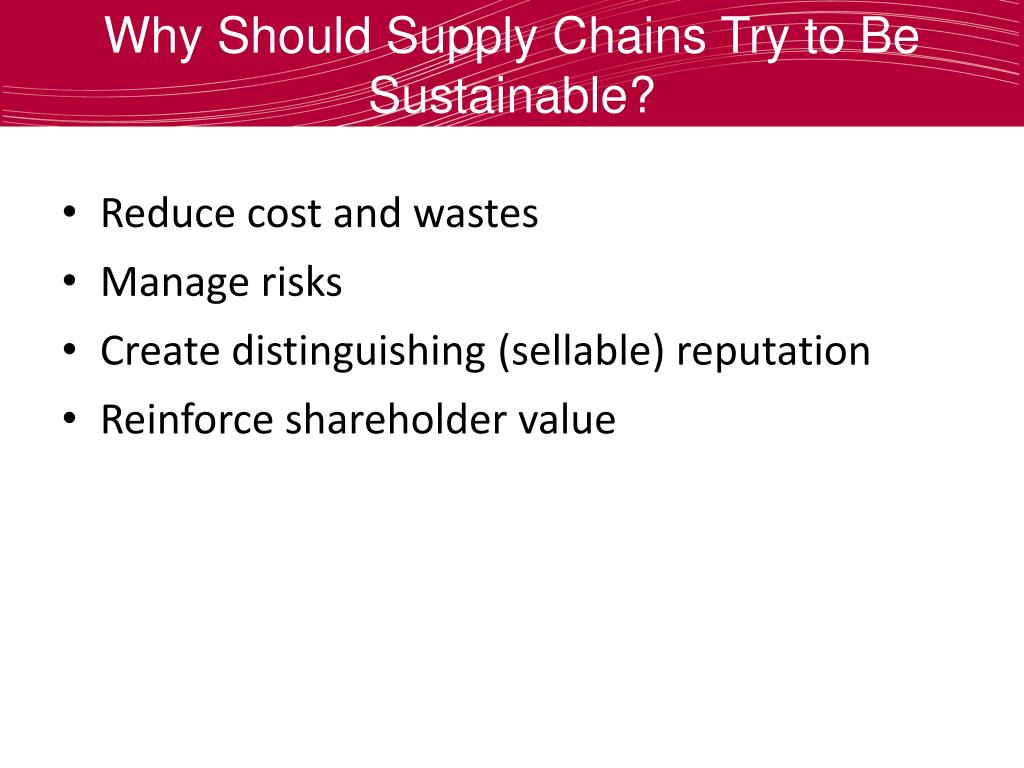 Why Should Supply Chains Try to Be Sustainable?

• Reduce cost and wastes
• Manage risks
• Create distinguishing (sellable) reputation
• Reinforce shareholder value